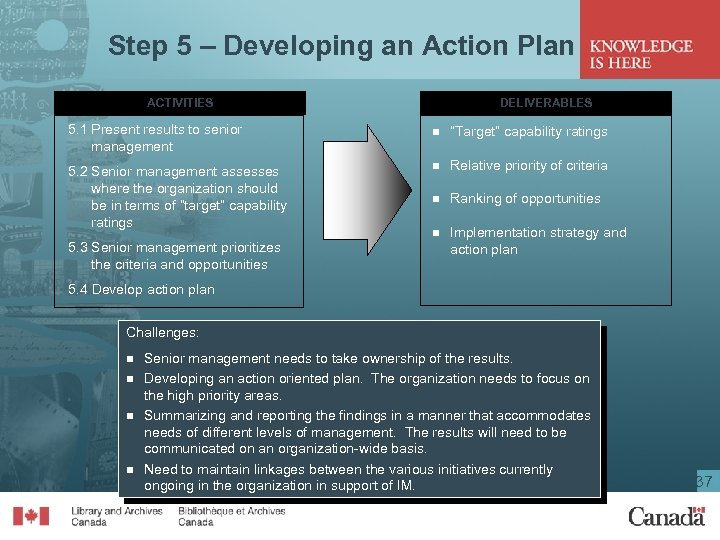 Step 5 – Developing an Action Plan

KNOWLEDGE IS HERE

ACTIVITIES

5.1 Present results to senior management

5.2 Senior management assesses where the organization should be in terms of "target" capability ratings

5.3 Senior management prioritizes the criteria and opportunities

5.4 Develop action plan

DELIVERABLES

■ "Target" capability ratings

■ Relative priority of criteria

■ Ranking of opportunities

■ Implementation strategy and action plan

Challenges:

■ Senior management needs to take ownership of the results.

■ Developing an action oriented plan. The organization needs to focus on the high priority areas.

■ Summarizing and reporting the findings in a manner that accommodates needs of different levels of management. The results will need to be communicated on an organization-wide basis.

■ Need to maintain linkages between the various initiatives currently ongoing in the organization in support of IM.

37

Library and Archives Canada

Bibliothèque et Archives Canada

Canada